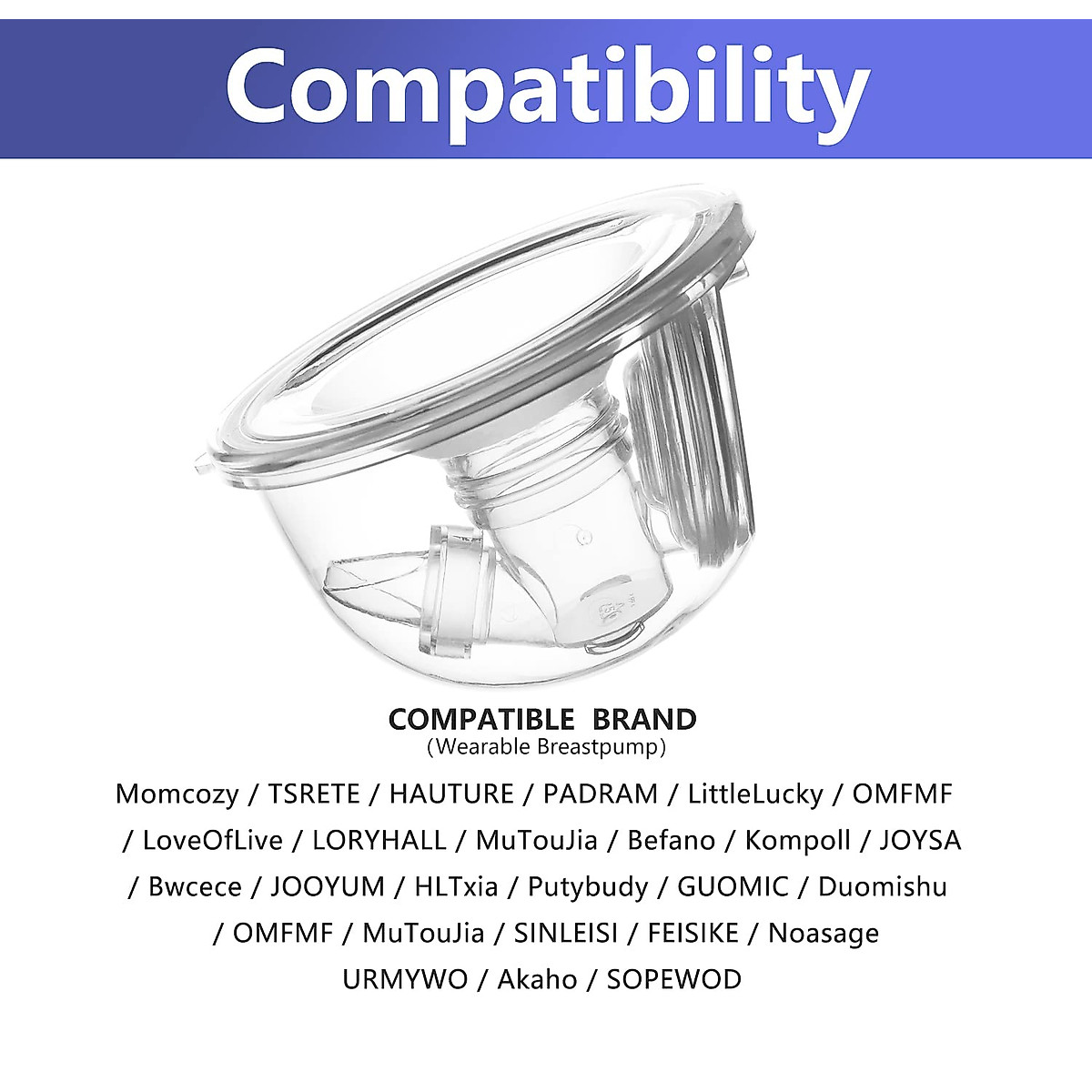 Compatibility

COMPATIBLE BRAND
(Wearable Breastpump)

Momcozy / TSRETE / HAUTURE / PADRAM / LittleLucky / OMFMF / LoveOfLive / LORYHALL / MuTouJia / Befano / Kompoll / JOYSA / Bwcece / JOOYUM / HLTxia / Putybudy / GUOMIC / Duomishu / OMFMF / MuTouJia / SINLEISI / FEISIKE / Noasage URMYWO / Akaho / SOPEWOD